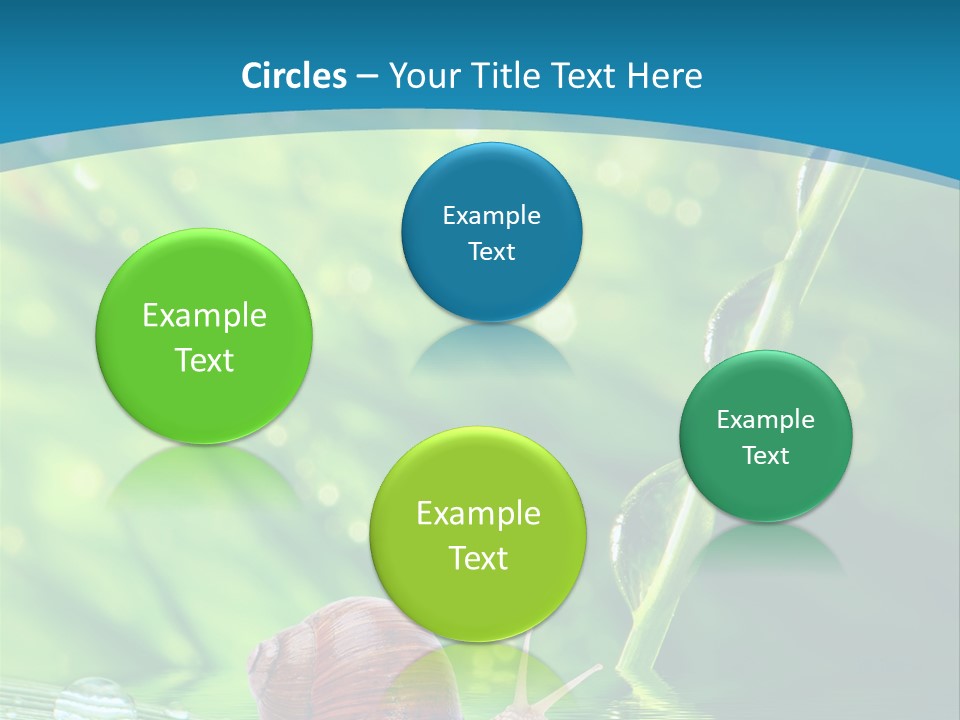 Circles – Your Title Text Here

Example Text

Example Text

Example Text

Example Text